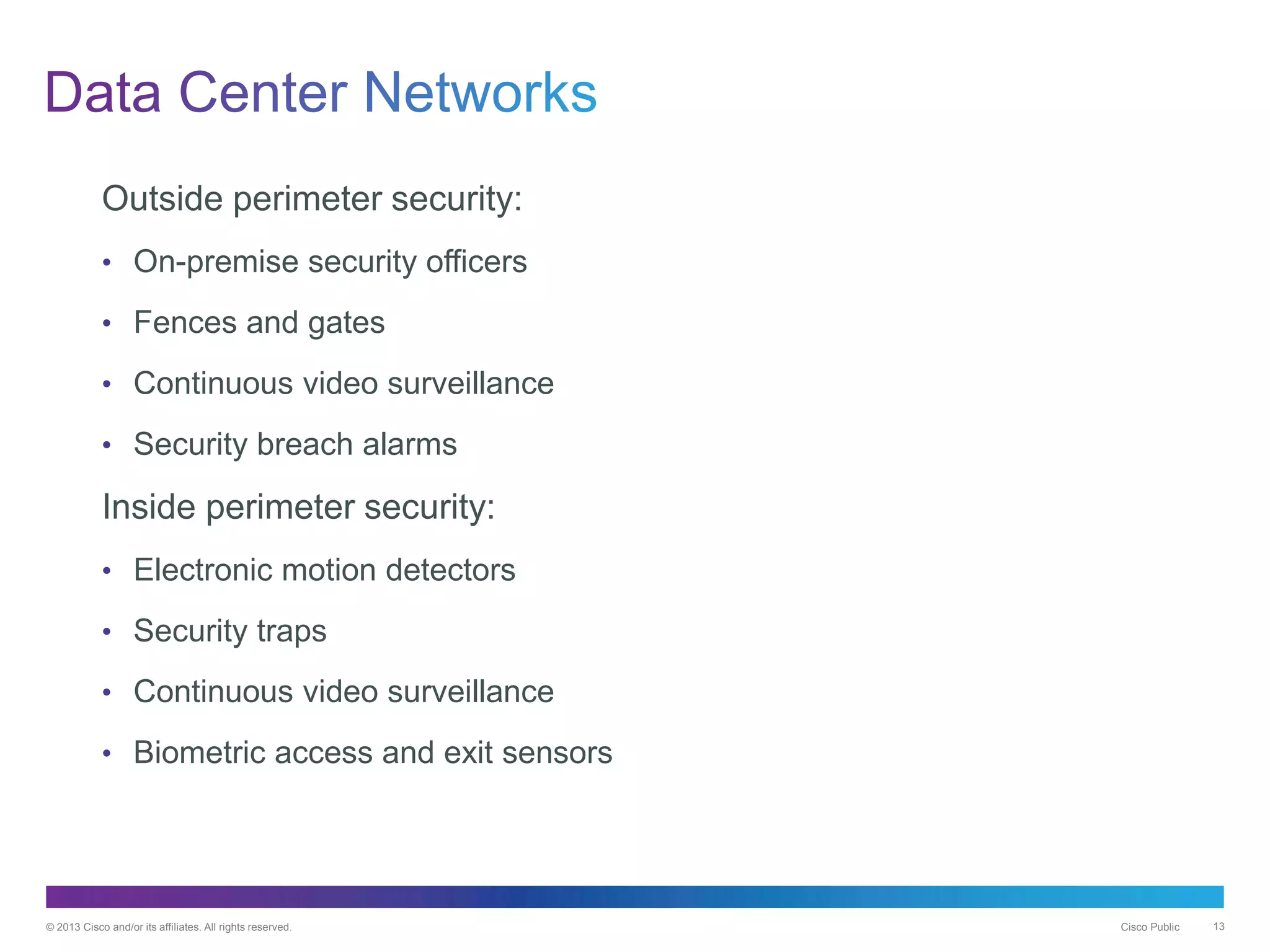 Data Center Networks

Outside perimeter security:

• On-premise security officers
• Fences and gates
• Continuous video surveillance
• Security breach alarms

Inside perimeter security:

• Electronic motion detectors
• Security traps
• Continuous video surveillance
• Biometric access and exit sensors

© 2013 Cisco and/or its affiliates. All rights reserved.

Cisco Public 13